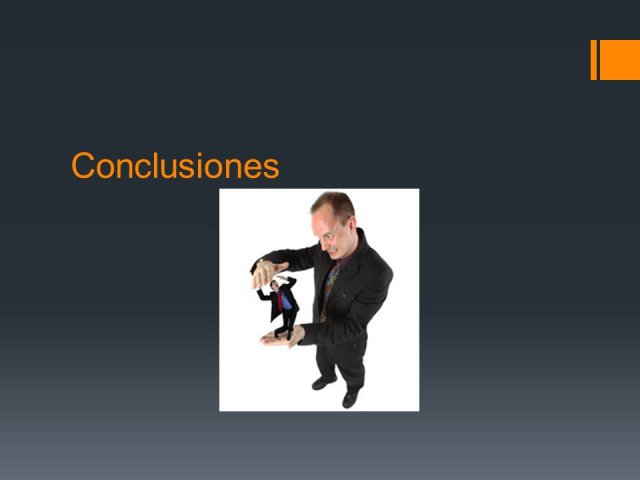 Conclusiones